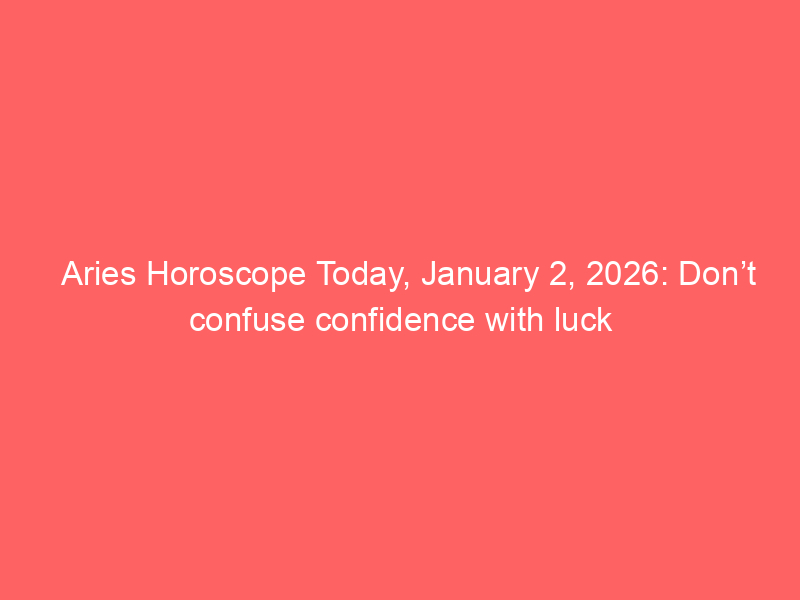 Aries Horoscope Today, January 2, 2026: Don’t confuse confidence with luck